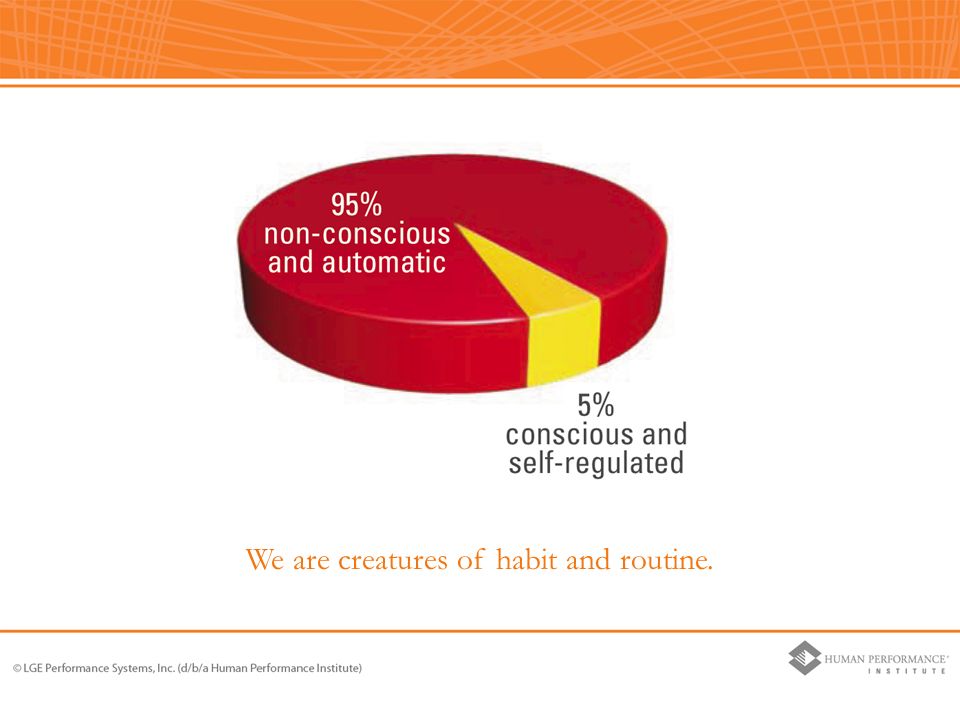 95%
non-conscious
and automatic

5%
conscious and
self-regulated

We are creatures of habit and routine.

© LGE Performance Systems, Inc. (d/b/a Human Performance Institute)

HUMAN PERFORMANCE®
INSTITUTE